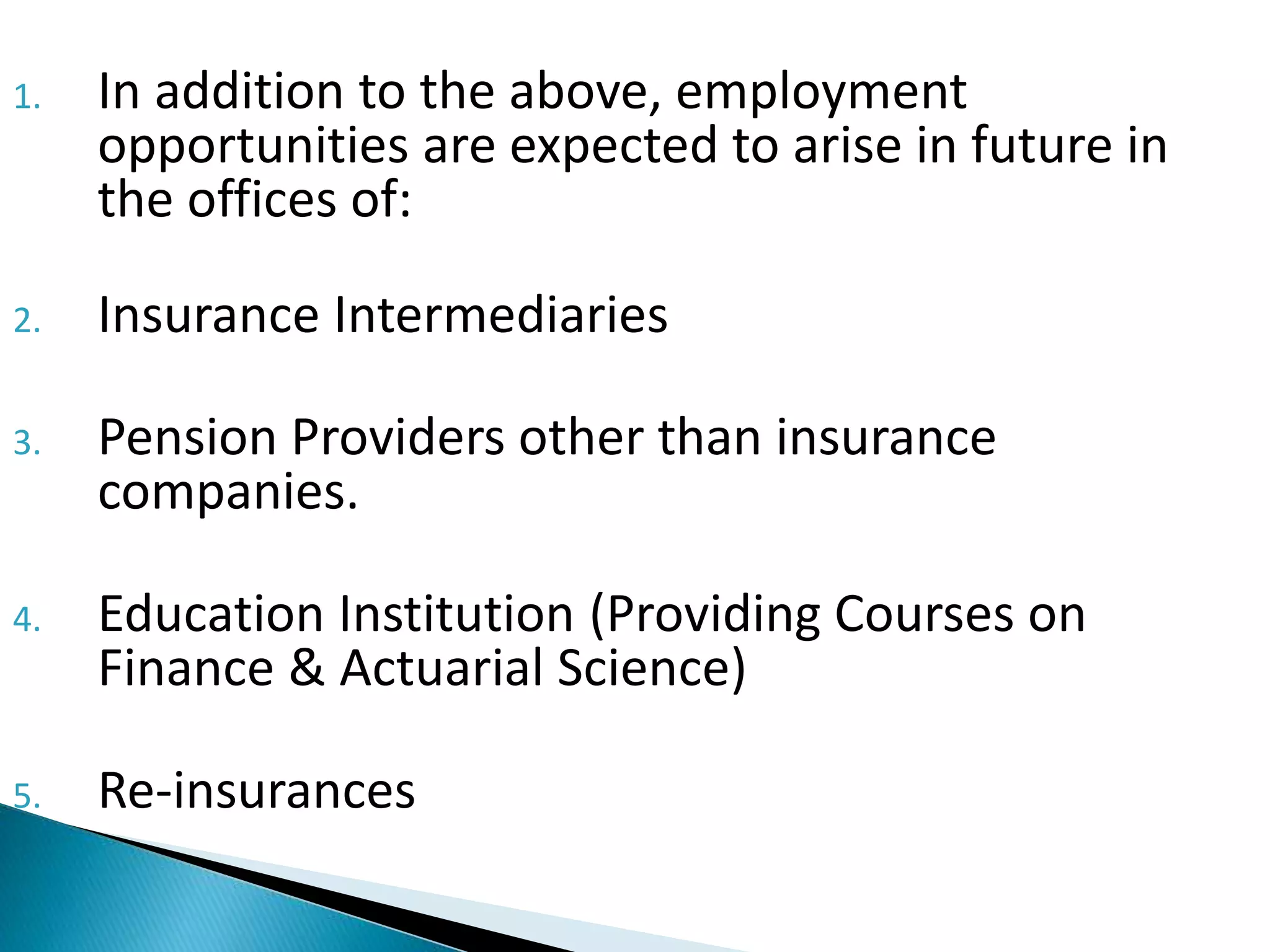 1. In addition to the above, employment opportunities are expected to arise in future in the offices of:

2. Insurance Intermediaries

3. Pension Providers other than insurance companies.

4. Education Institution (Providing Courses on Finance & Actuarial Science)

5. Re-insurances